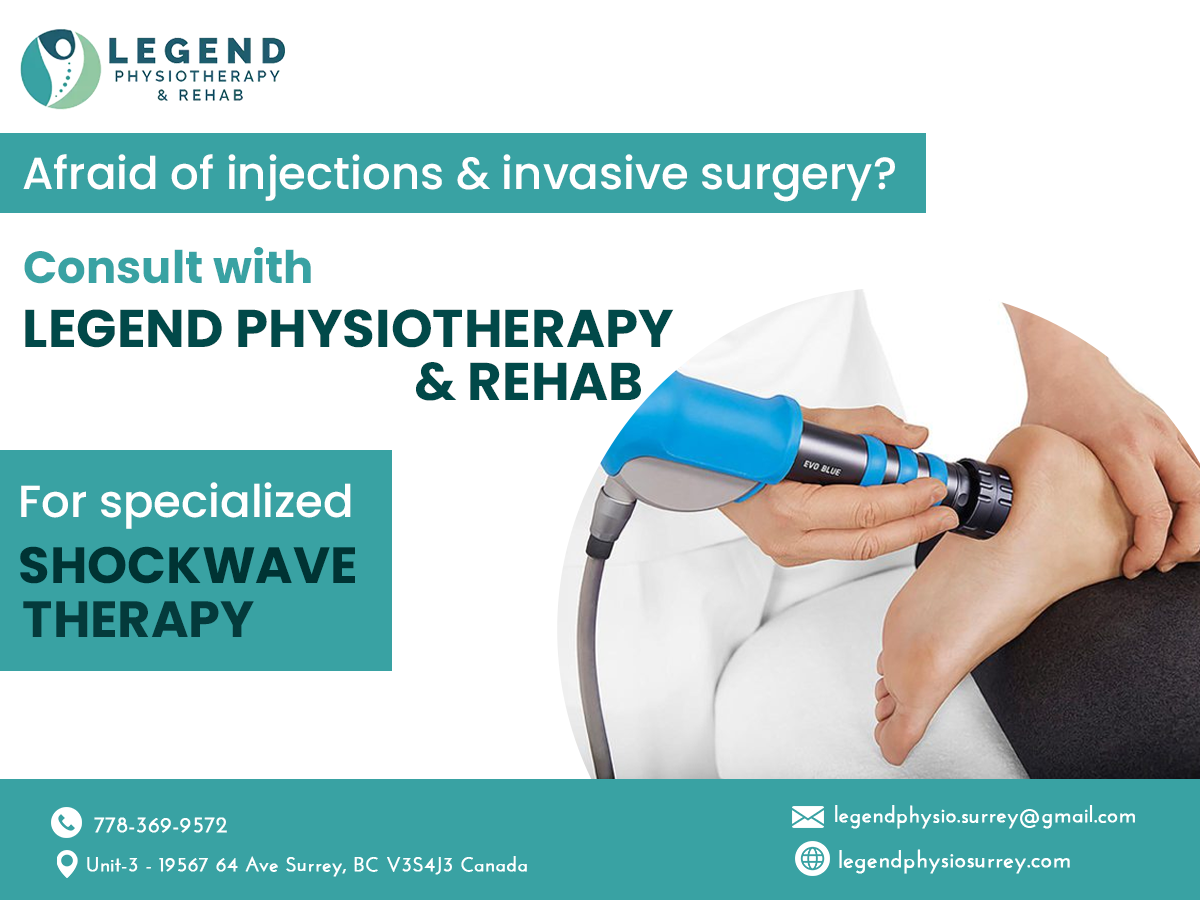 LEGEND
PHYSIOTHERAPY
& REHAB

Afraid of injections & invasive surgery?

Consult with
LEGEND PHYSIOTHERAPY
& REHAB

For specialized
SHOCKWAVE
THERAPY

EVO BLUE

778-369-9572
Unit-3 - 19567 64 Ave Surrey, BC V3S4J3 Canada

legendphysio.surrey@gmail.com
legendphysiosurrey.com